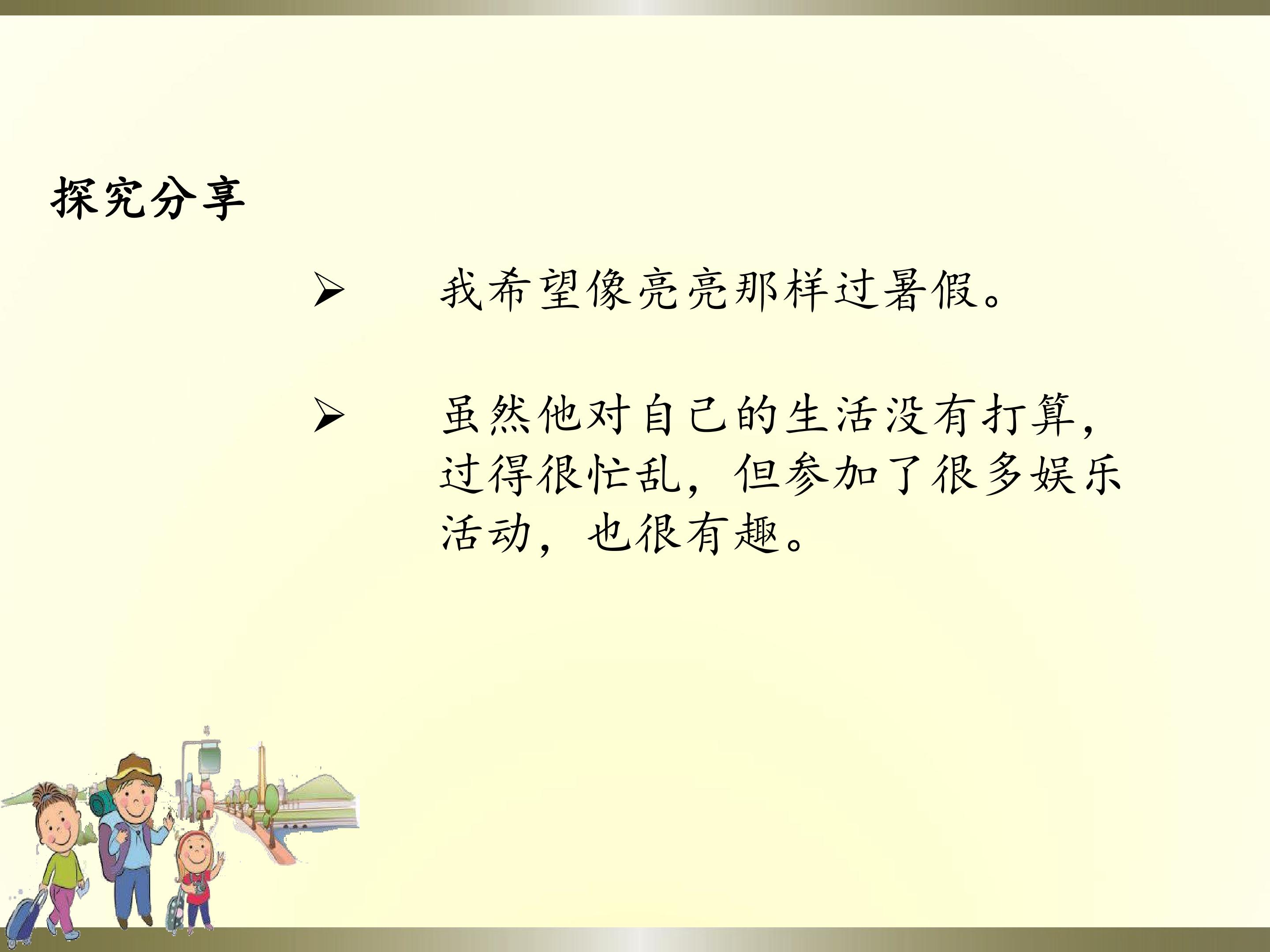 探究分享

➢ 我希望像亮亮那样过暑假。

➢ 虽然他对自己的生活没有打算，过得很忙乱，但参加了很多娱乐活动，也很有趣。